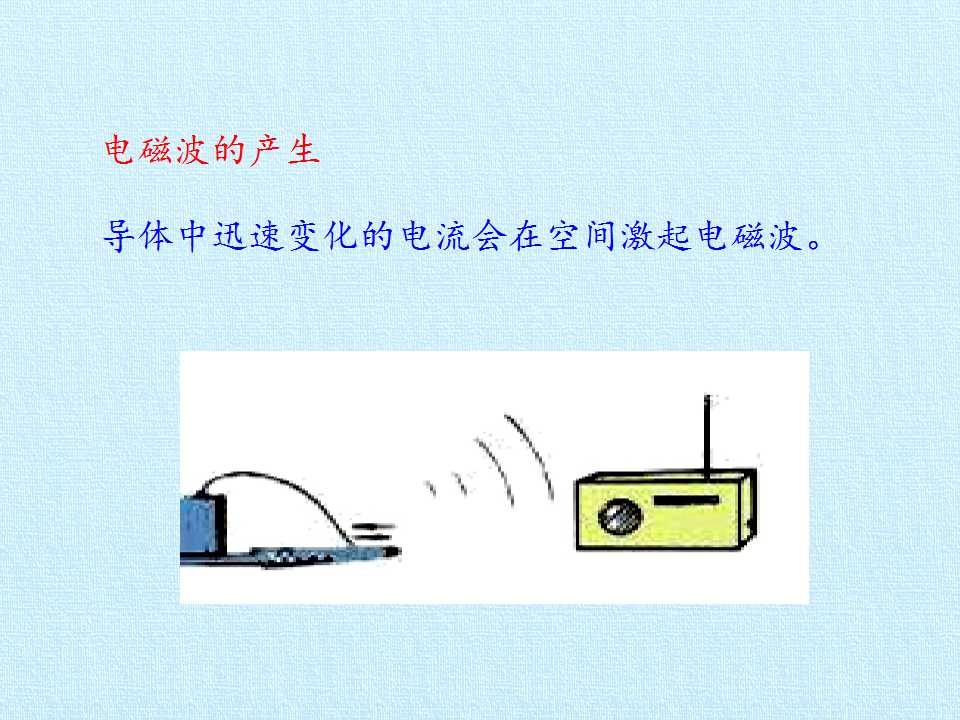 电磁波的产生

导体中迅速变化的电流会在空间激起电磁波。